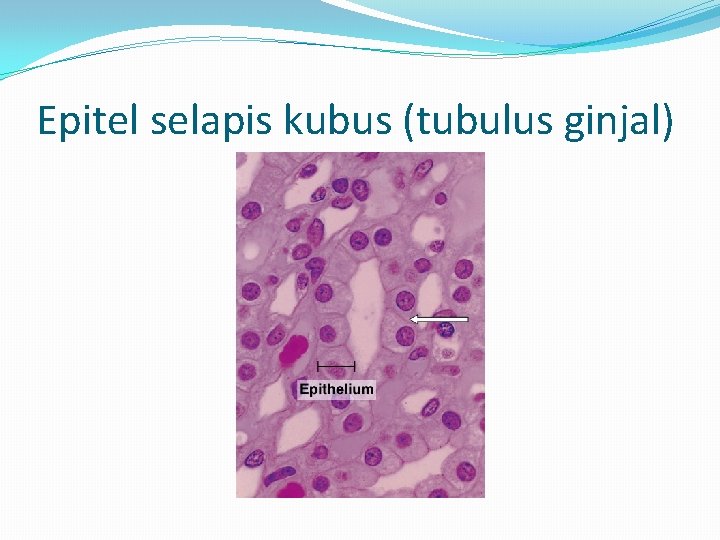 Epitel selapis kubus (tubulus ginjal)

Epithelium